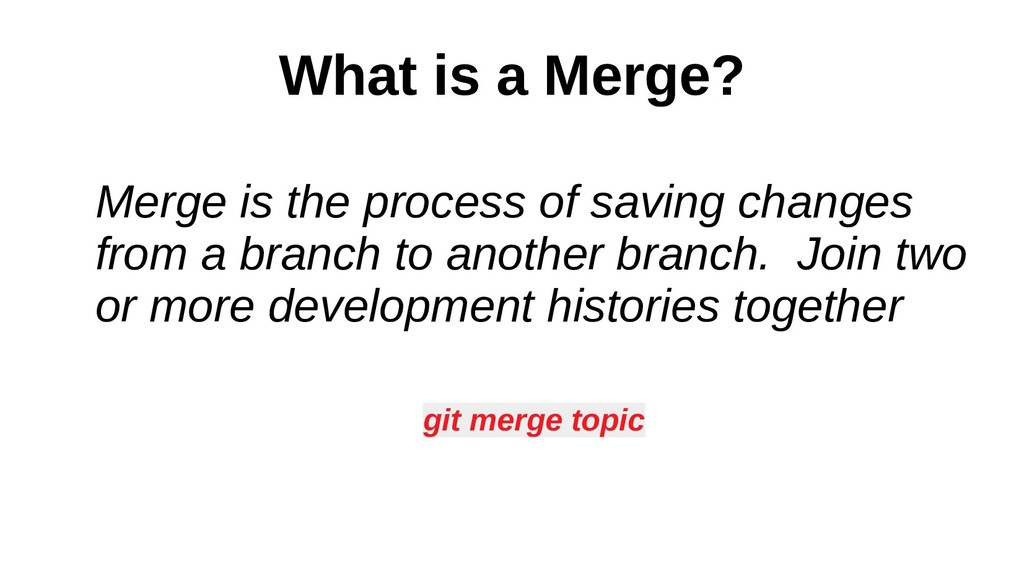 What is a Merge?

Merge is the process of saving changes from a branch to another branch. Join two or more development histories together

git merge topic